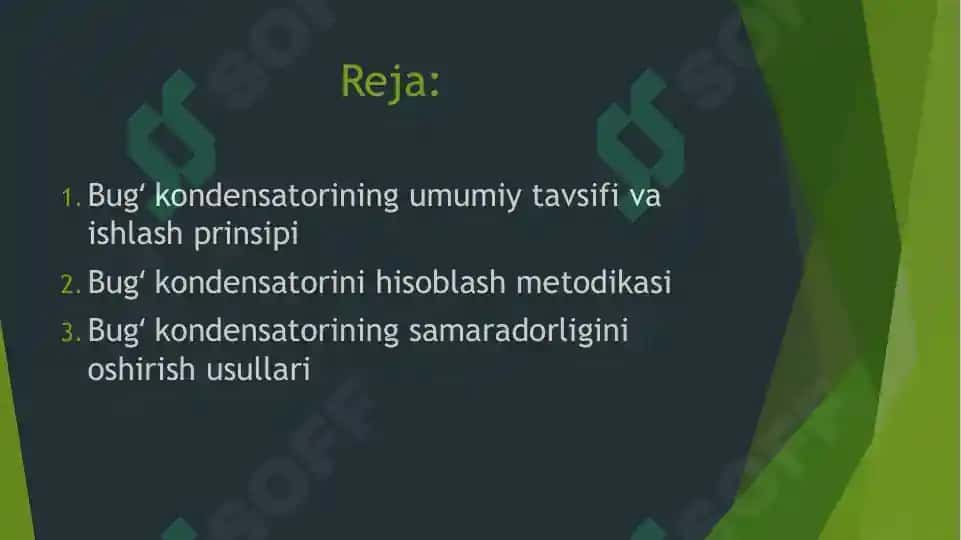 Reja:

1. Bug' kondensatorining umumiy tavsifi va ishlash prinsipi
2. Bug' kondensatorini hisoblash metodikasi
3. Bug' kondensatorining samaradorligini oshirish usullari

SOFF